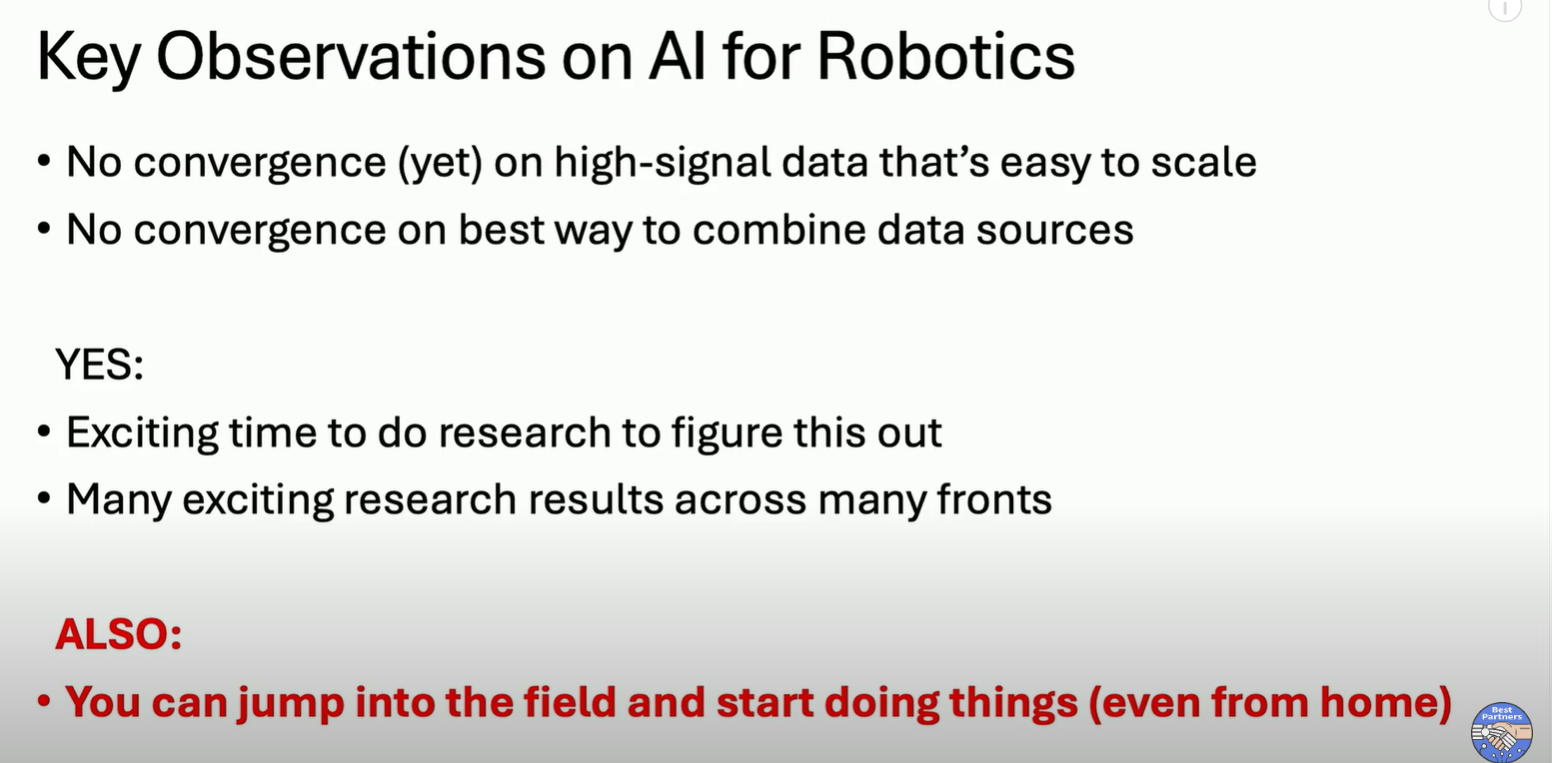 Key Observations on AI for Robotics

• No convergence (yet) on high-signal data that's easy to scale
• No convergence on best way to combine data sources

YES:
• Exciting time to do research to figure this out
• Many exciting research results across many fronts

ALSO:
• You can jump into the field and start doing things (even from home)

Best Partners